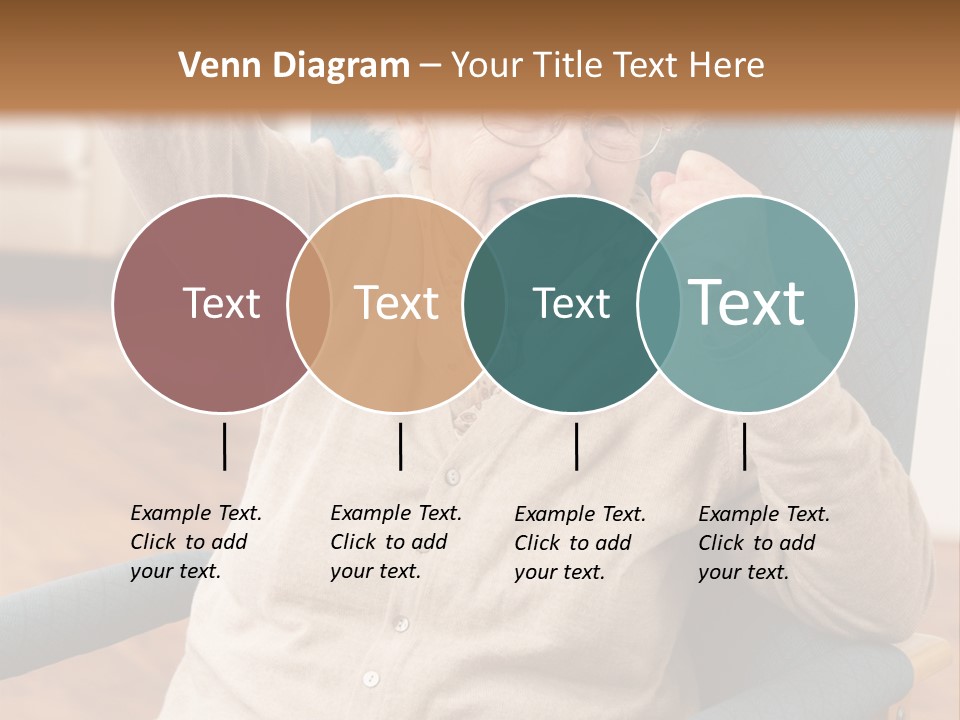 Venn Diagram – Your Title Text Here

Text

Text

Text

Text

Example Text. Click to add your text.

Example Text. Click to add your text.

Example Text. Click to add your text.

Example Text. Click to add your text.